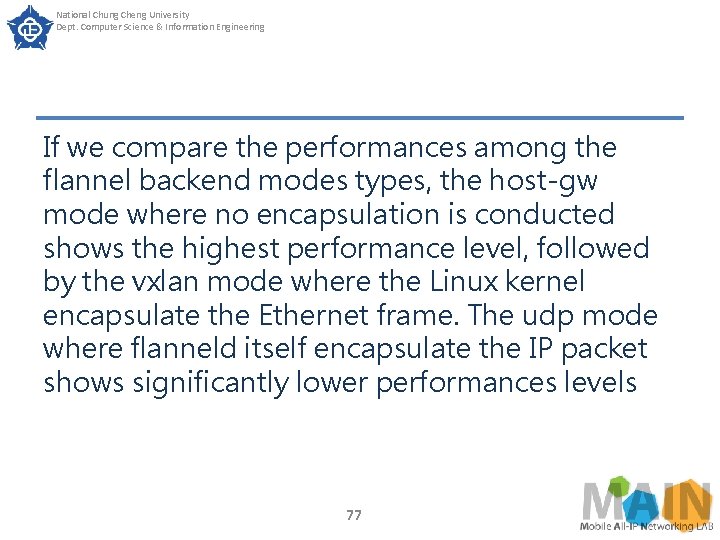 National Chung Cheng University
Dept. Computer Science & Information Engineering

If we compare the performances among the flannel backend modes types, the host-gw mode where no encapsulation is conducted shows the highest performance level, followed by the vxlan mode where the Linux kernel encapsulate the Ethernet frame. The udp mode where flanneld itself encapsulate the IP packet shows significantly lower performances levels

77

MAIN
Mobile All-IP Networking LAB